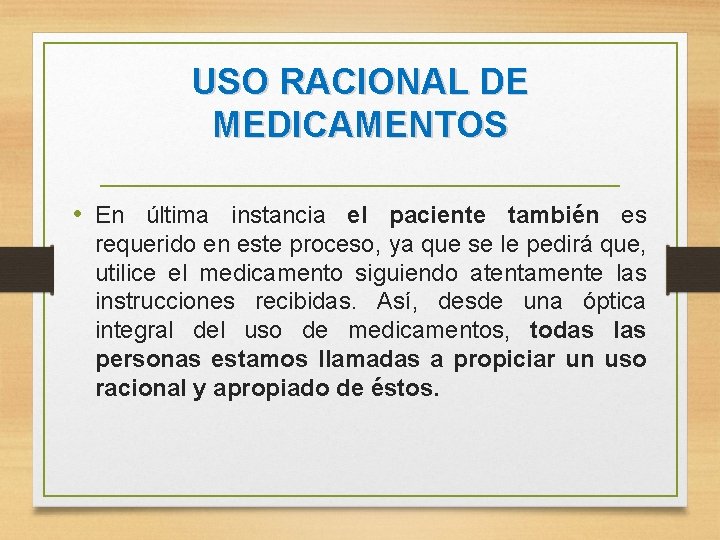 USO RACIONAL DE MEDICAMENTOS

• En última instancia el paciente también es requerido en este proceso, ya que se le pedirá que, utilice el medicamento siguiendo atentamente las instrucciones recibidas. Así, desde una óptica integral del uso de medicamentos, todas las personas estamos llamadas a propiciar un uso racional y apropiado de éstos.